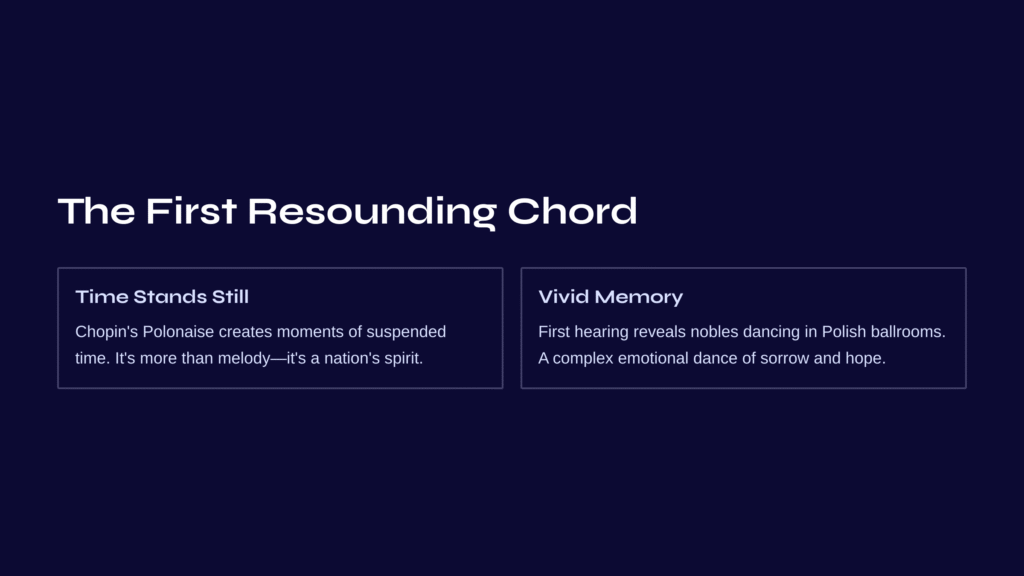 The First Resounding Chord

Time Stands Still

Chopin's Polonaise creates moments of suspended time. It's more than melody—it's a nation's spirit.

Vivid Memory

First hearing reveals nobles dancing in Polish ballrooms. A complex emotional dance of sorrow and hope.